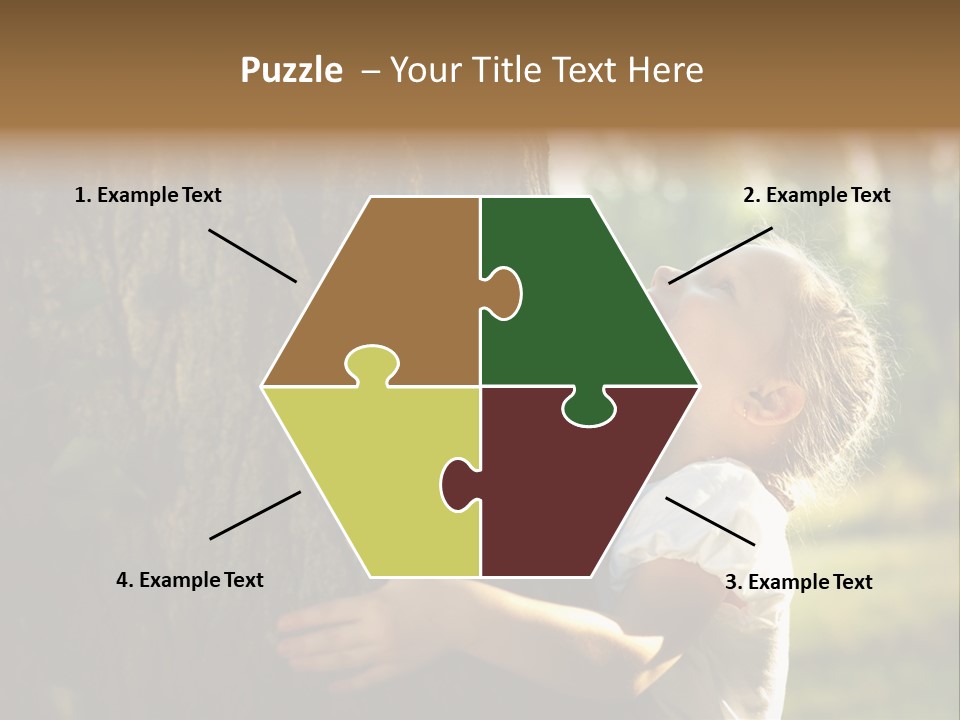 Puzzle – Your Title Text Here

1. Example Text

2. Example Text

4. Example Text

3. Example Text